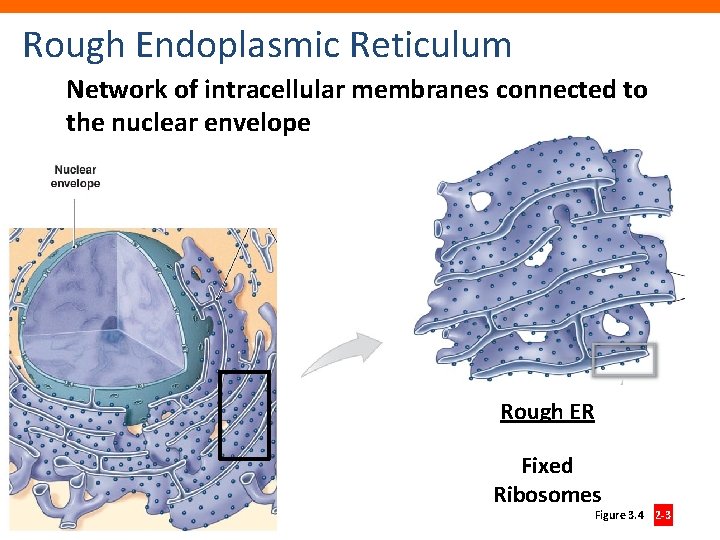 Rough Endoplasmic Reticulum

Network of intracellular membranes connected to the nuclear envelope

Nuclear envelope

Rough ER

Fixed Ribosomes

Figure 3.4 2-3